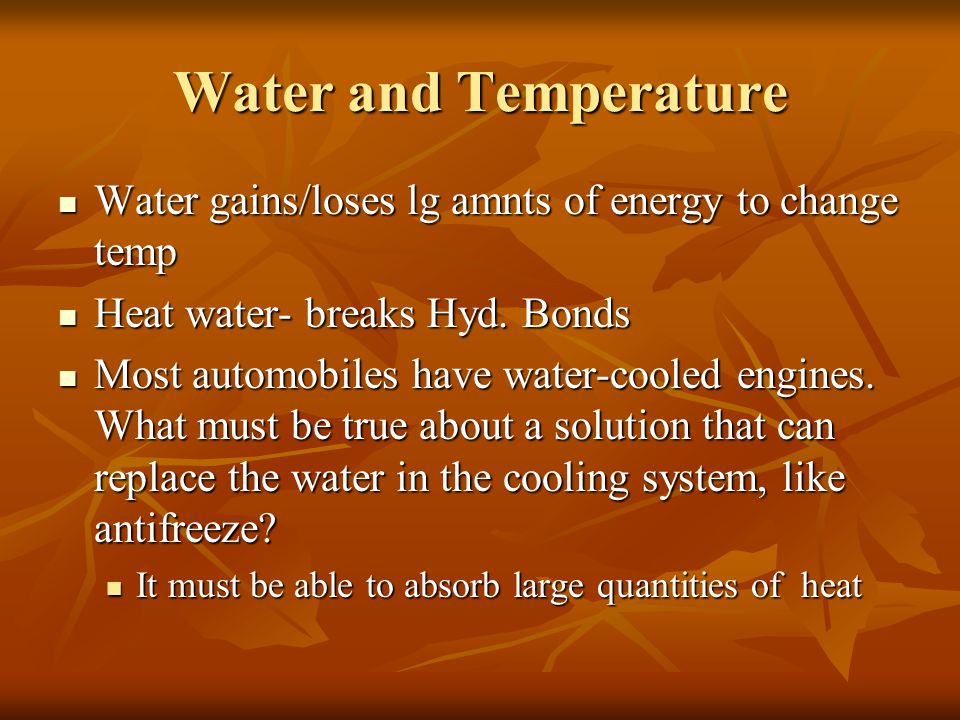 Water and Temperature

- Water gains/loses lg amnts of energy to change temp
- Heat water- breaks Hyd. Bonds
- Most automobiles have water-cooled engines. What must be true about a solution that can replace the water in the cooling system, like antifreeze?
  - It must be able to absorb large quantities of heat